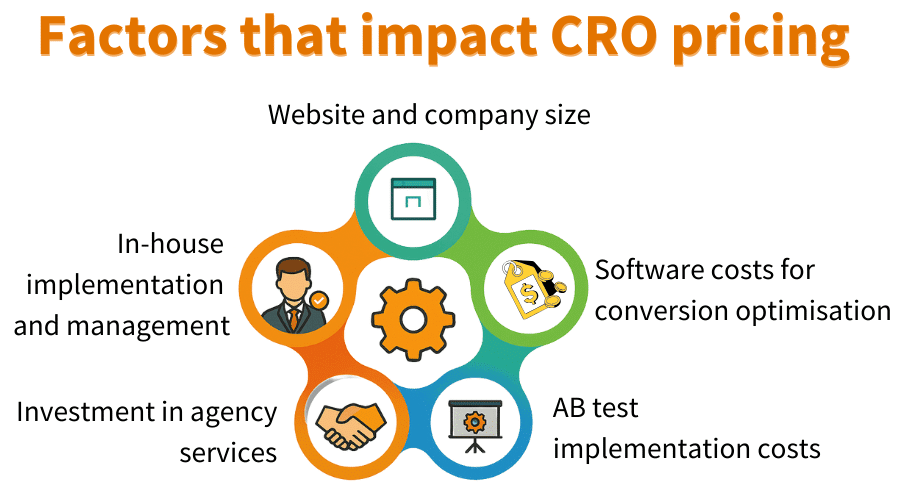 Factors that impact CRO pricing

Website and company size

In-house implementation and management

Software costs for conversion optimisation

Investment in agency services

AB test implementation costs